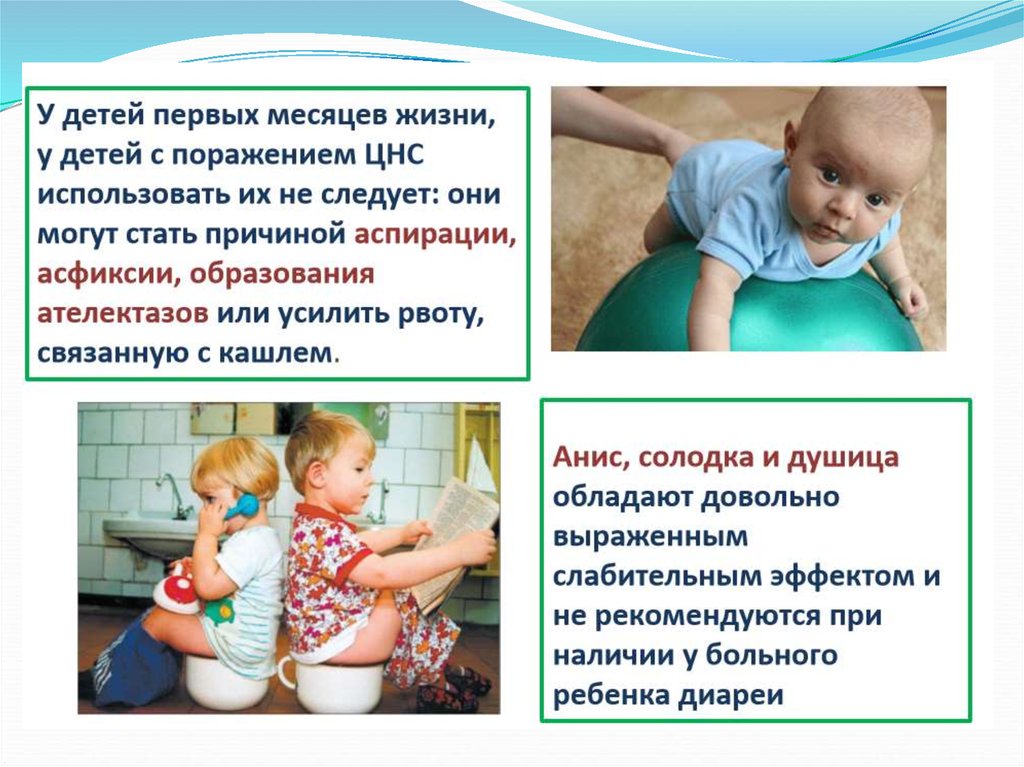 У детей первых месяцев жизни, у детей с поражением ЦНС использовать их не следует: они могут стать причиной аспирации, асфиксии, образования ателектазов или усилить рвоту, связанную с кашлем.

Анис, солодка и душица обладают довольно выраженным слабительным эффектом и не рекомендуются при наличии у больного ребенка диареи